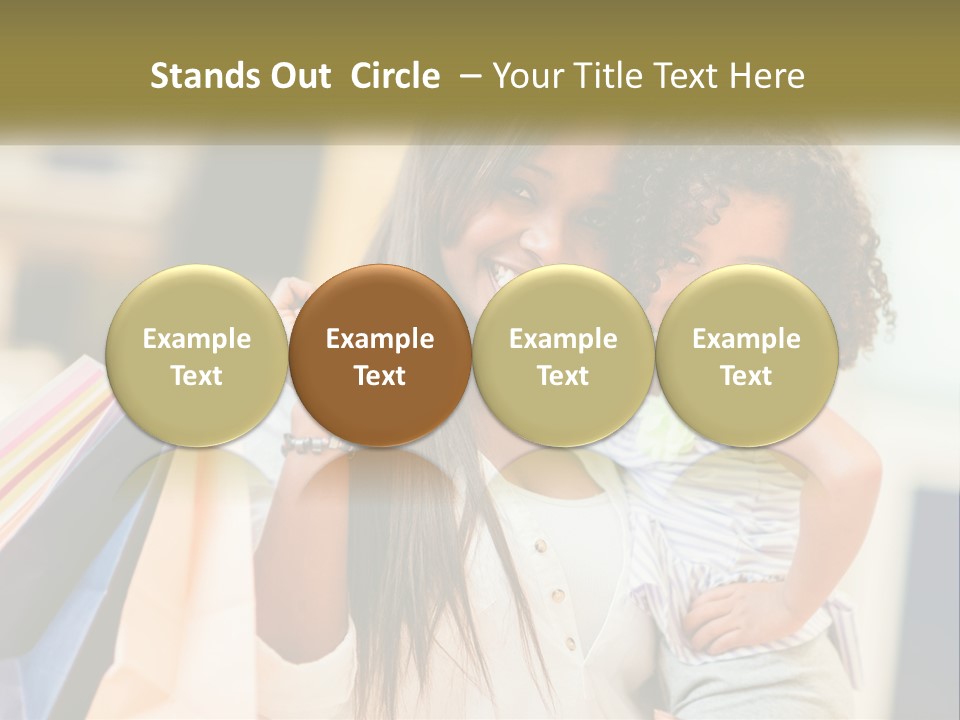 Stands Out Circle – Your Title Text Here

Example Text

Example Text

Example Text

Example Text